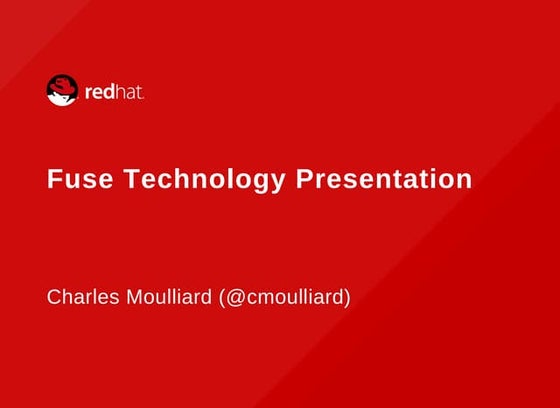 redhat.

Fuse Technology Presentation

Charles Moulliard (@cmoulliard)